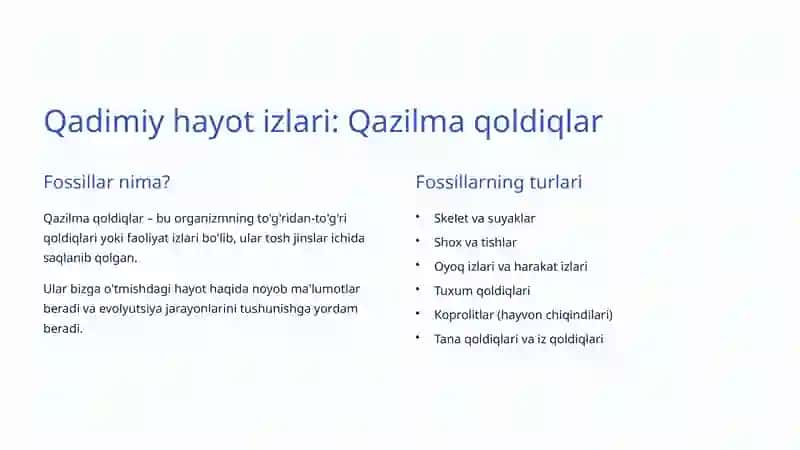 Qadimiy hayot izlari: Qazilma qoldiqlar

Fossillar nima?

Qazilma qoldiqlar – bu organizmning to'g'ridan-to'g'ri qoldiqlari yoki faoliyat izlari bo'lib, ular tosh jinslar ichida saqlanib qolgan.

Ular bizga o'tmishdagi hayot haqida noyob ma'lumotlar beradi va evolyutsiya jarayonlarini tushunishga yordam beradi.

Fossillarning turlari

• Skelet va suyaklar
• Shox va tishlar
• Oyoq izlari va harakat izlari
• Tuxum qoldiqlari
• Koprolitlar (hayvon chiqindilari)
• Tana qoldiqlari va iz qoldiqlari